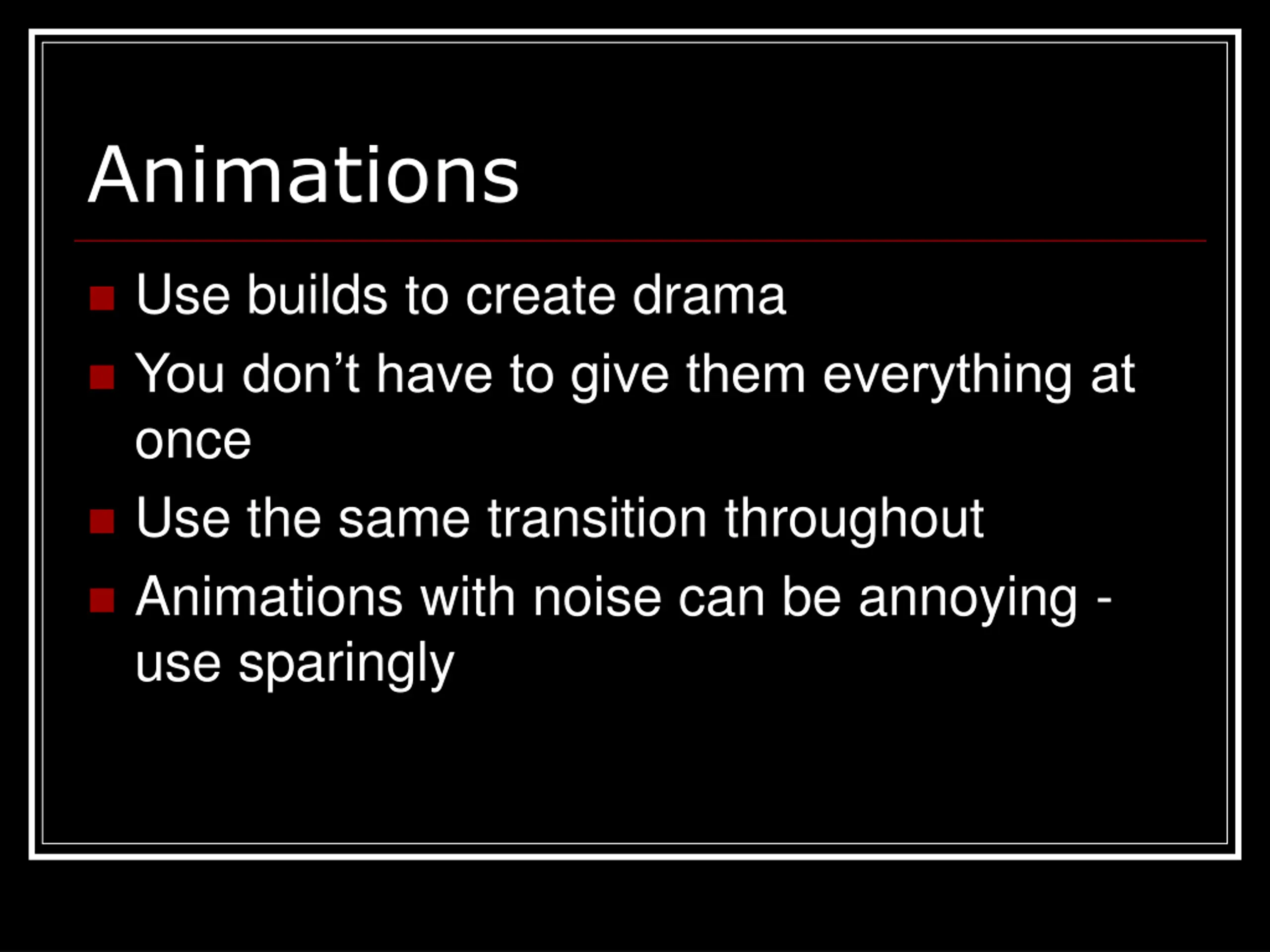 Animations

- Use builds to create drama
- You don’t have to give them everything at once
- Use the same transition throughout
- Animations with noise can be annoying - use sparingly